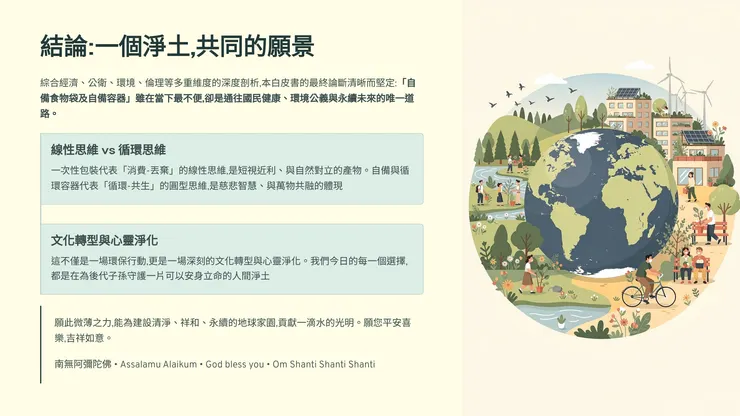 結論:一個淨土,共同的願景

綜合經濟、公衛、環境、倫理等多重維度的深度剖析,本白皮書的最終論斷清晰而堅定:「自備食物袋及自備容器」雖在當下最不便,卻是通往國民健康、環境公義與永續未來的唯一道路。

線性思維 vs 循環思維

一次性包裝代表「消費-丟棄」的線性思維,是短視近利、與自然對立的產物。自備與循環容器代表「循環-共生」的圓型思維,是慈悲智慧、與萬物共融的體現

文化轉型與心靈淨化

這不僅是一場環保行動,更是一場深刻的文化轉型與心靈淨化。我們今日的每一個選擇,都是在為後代子孫守護一片可以安身立命的人間淨土

願此微薄之力,能為建設清淨、祥和、永續的地球家園,貢獻一滴水的光明。願您平安喜樂,吉祥如意。

南無阿彌陀佛 • Assalamu Alaikum • God bless you • Om Shanti Shanti Shanti